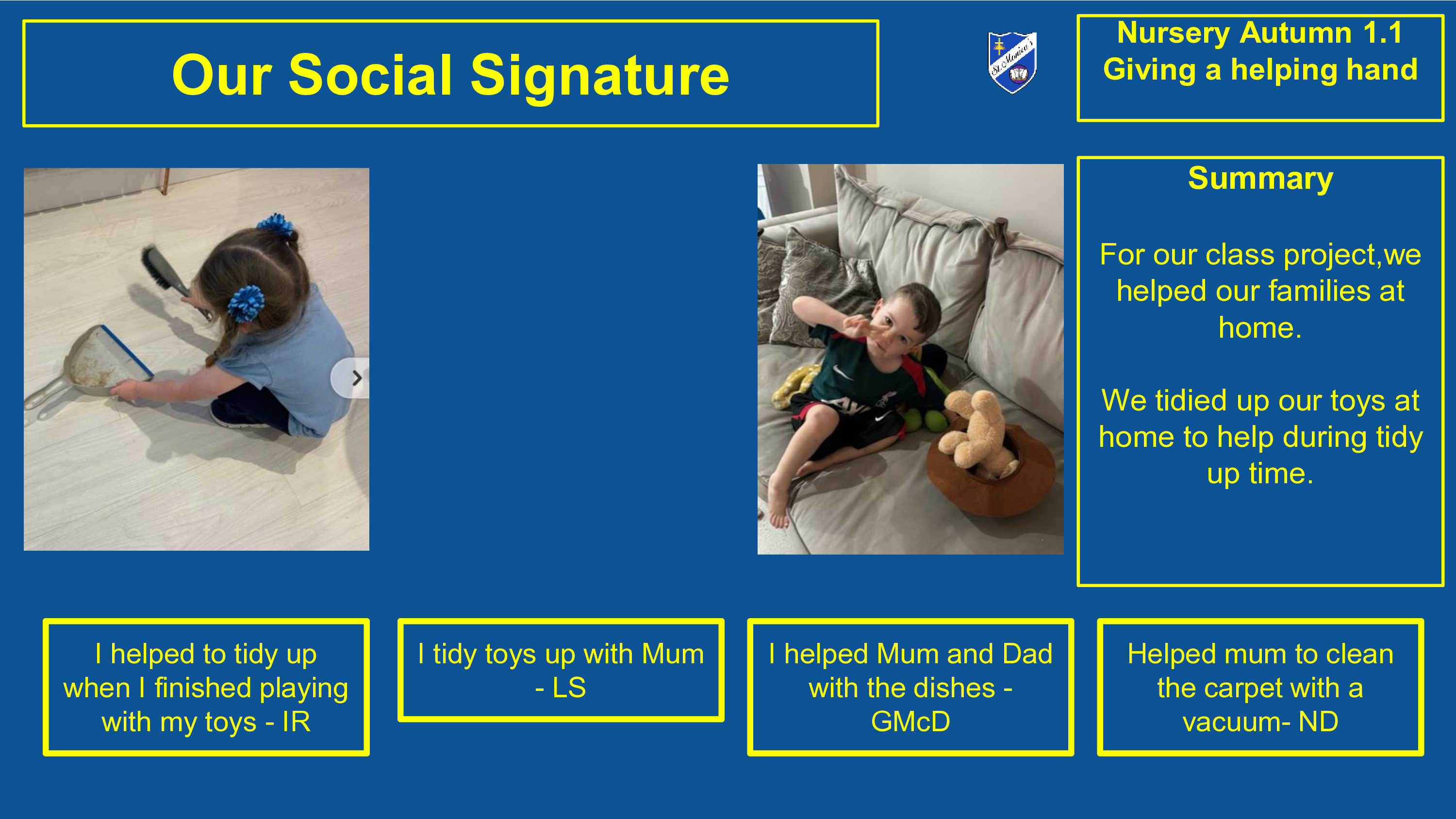 Our Social Signature

St. Monica's

Nursery Autumn 1.1
Giving a helping hand

Summary

For our class project,we helped our families at home.

We tidied up our toys at home to help during tidy up time.

I helped to tidy up when I finished playing with my toys - IR

I tidy toys up with Mum - LS

I helped Mum and Dad with the dishes - GMcD

Helped mum to clean the carpet with a vacuum- ND